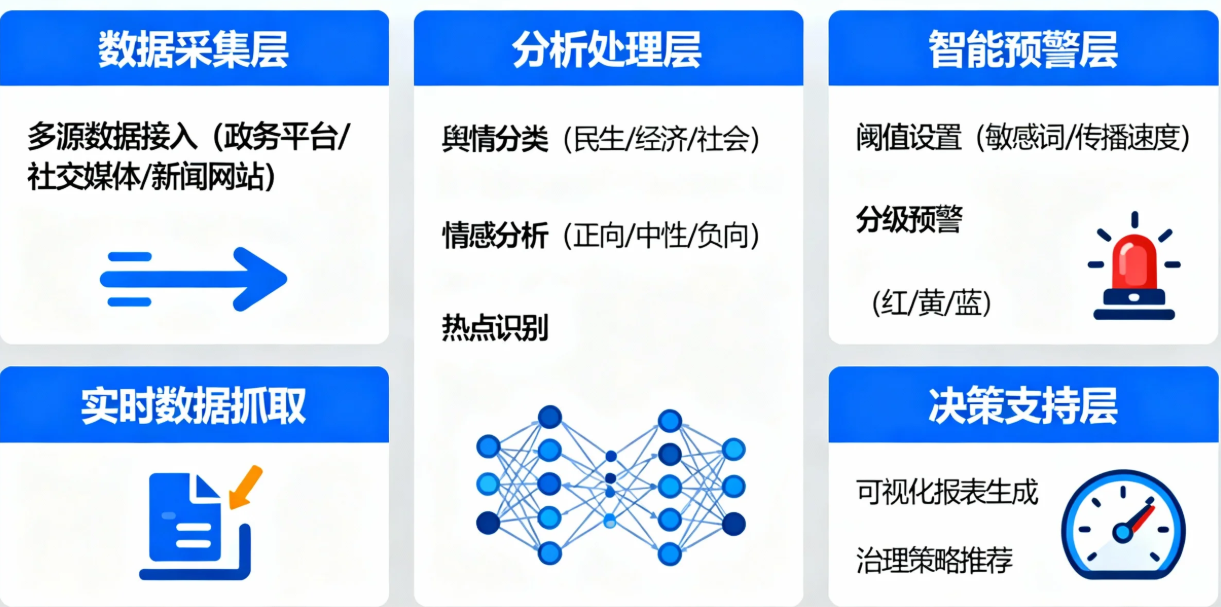 数据采集层

多源数据接入（政务平台/社交媒体/新闻网站）

实时数据抓取

分析处理层

舆情分类（民生/经济/社会）

情感分析（正向/中性/负向）

热点识别

智能预警层

阈值设置（敏感词/传播速度）

分级预警

（红/黄/蓝）

决策支持层

可视化报表生成

治理策略推荐